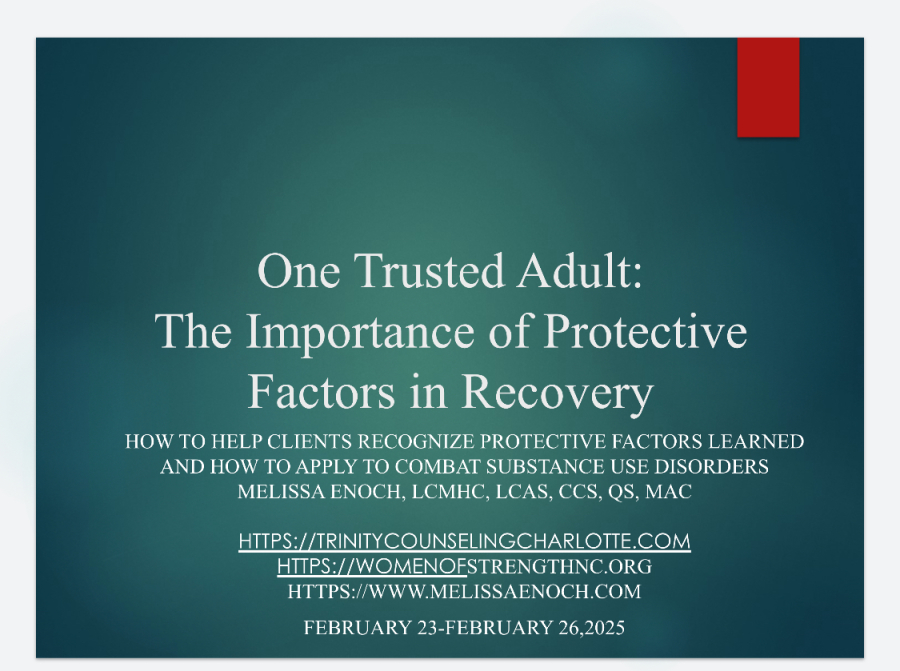 One Trusted Adult:
The Importance of Protective Factors in Recovery

HOW TO HELP CLIENTS RECOGNIZE PROTECTIVE FACTORS LEARNED AND HOW TO APPLY TO COMBAT SUBSTANCE USE DISORDERS
MELISSA ENOCH, LCMHC, LCAS, CCS, QS, MAC

HTTPS://TRINITYCOUNSELINGCHARLOTTE.COM
HTTPS://WOMENOFSTRENGTHNC.ORG
HTTPS://WWW.MELISSAENOCH.COM

FEBRUARY 23-FEBRUARY 26,2025